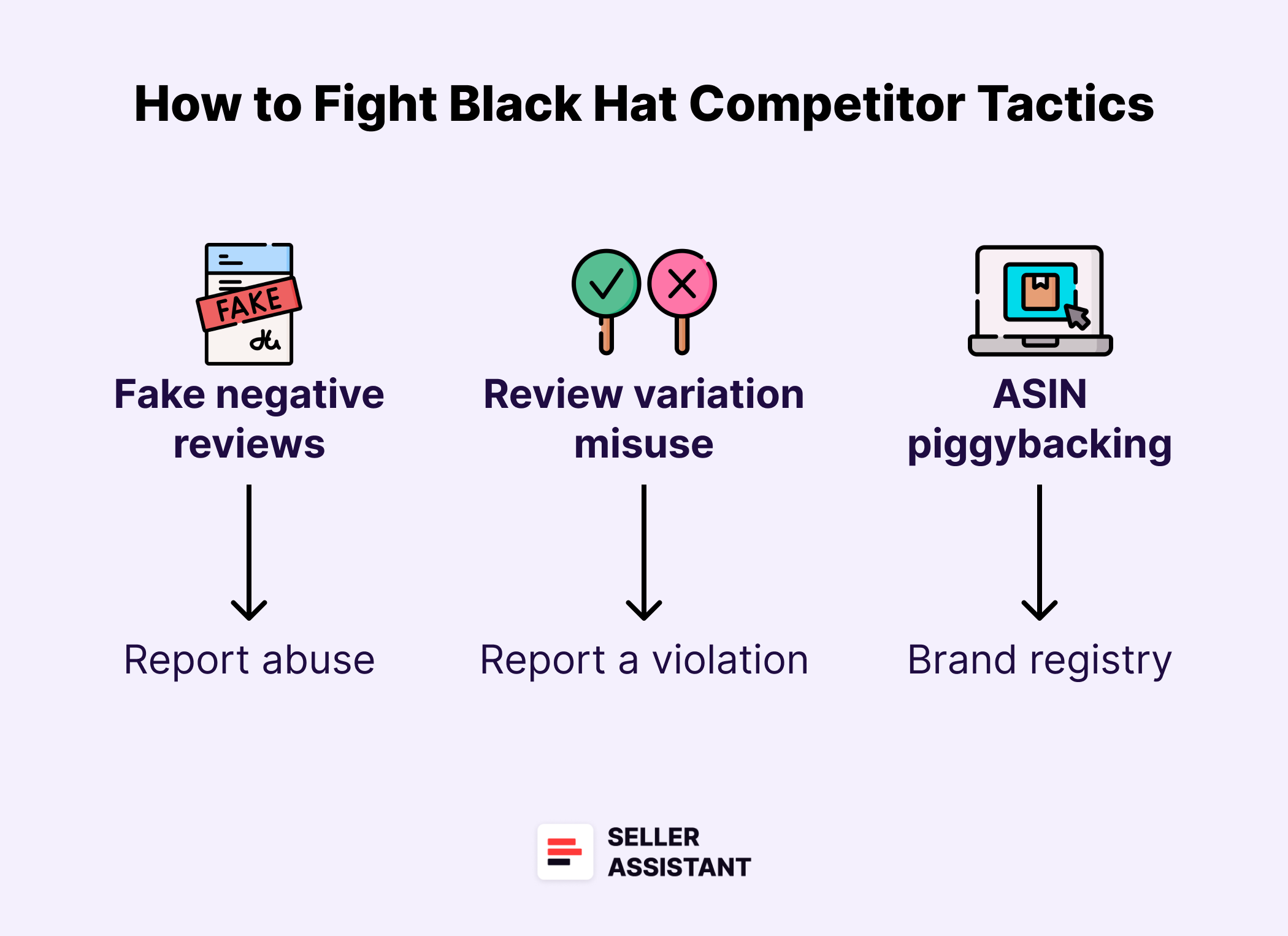 How to Fight Black Hat Competitor Tactics

FAKE

Fake negative reviews

Report abuse

Review variation misuse

Report a violation

ASIN piggybacking

Brand registry

SELLER ASSISTANT